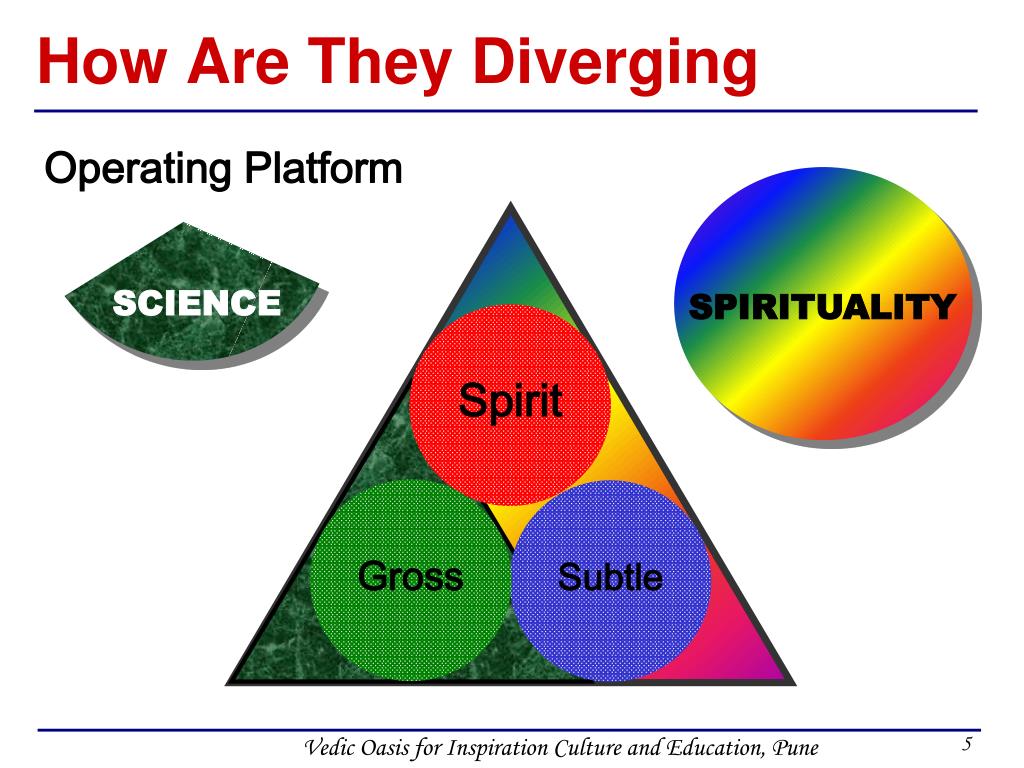 How Are They Diverging

Operating Platform

SCIENCE

SPIRITUALITY

Spirit

Gross

Subtle

Vedic Oasis for Inspiration Culture and Education, Pune

5